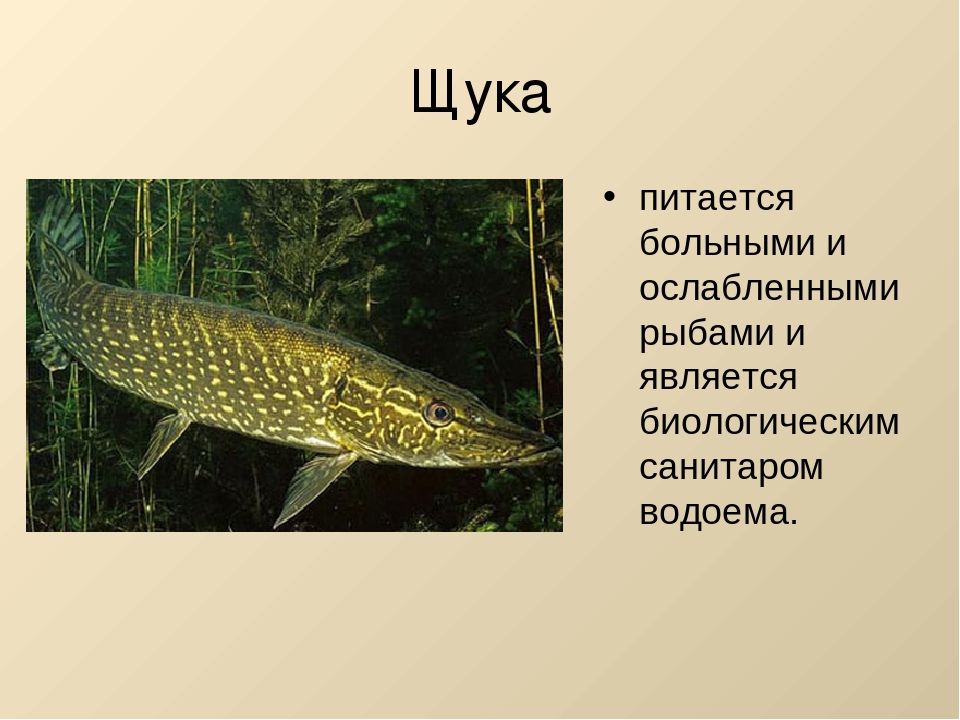 Щука

• питается больными и ослабленными рыбами и является биологическим санитаром водоема.